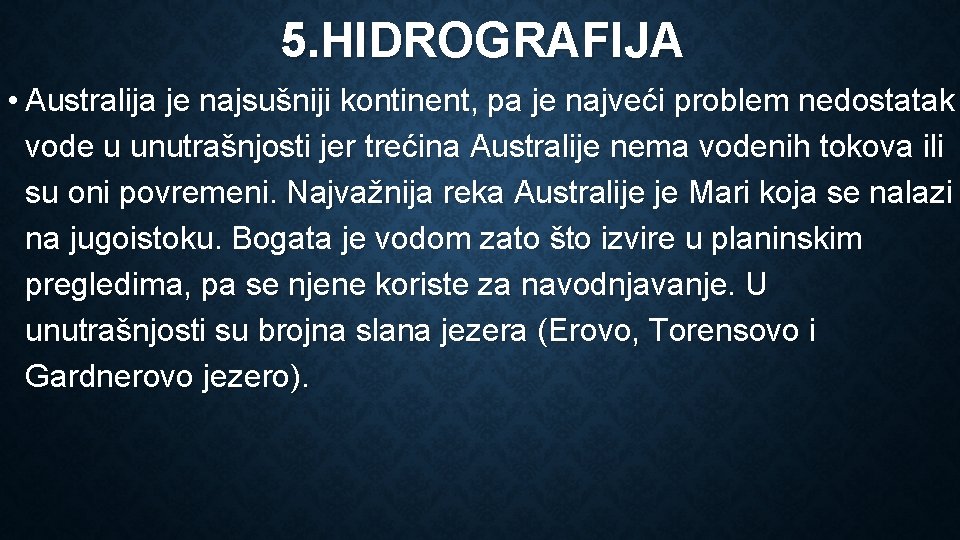 5.HIDROGRAFIJA

• Australija je najsušniji kontinent, pa je najveći problem nedostatak vode u unutrašnjosti jer trećina Australije nema vodenih tokova ili su oni povremeni. Najvažnija reka Australije je Mari koja se nalazi na jugoistoku. Bogata je vodom zato što izvire u planinskim pregledima, pa se njene koriste za navodnjavanje. U unutrašnjosti su brojna slana jezera (Erovo, Torensovo i Gardnerovo jezero).